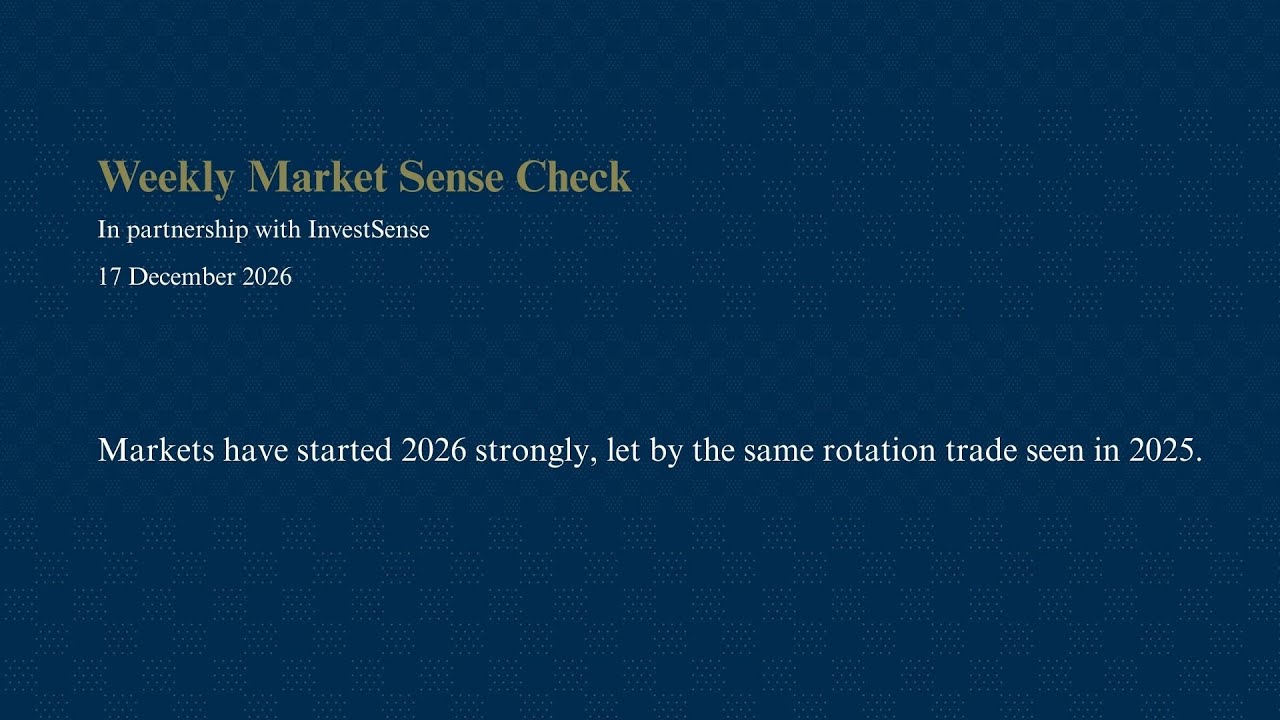 Weekly Market Sense Check

In partnership with InvestSense

17 December 2026

Markets have started 2026 strongly, let by the same rotation trade seen in 2025.